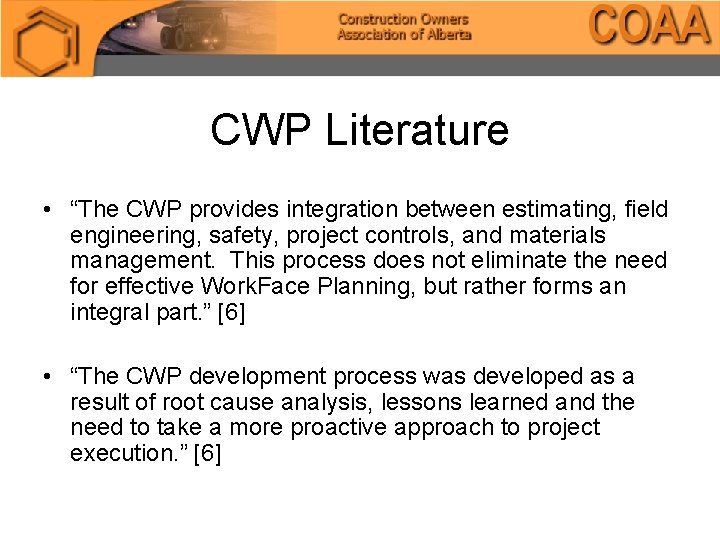 Construction Owners Association of Alberta

COAA

CWP Literature

• “The CWP provides integration between estimating, field engineering, safety, project controls, and materials management. This process does not eliminate the need for effective WorkFace Planning, but rather forms an integral part.” [6]

• “The CWP development process was developed as a result of root cause analysis, lessons learned and the need to take a more proactive approach to project execution.” [6]